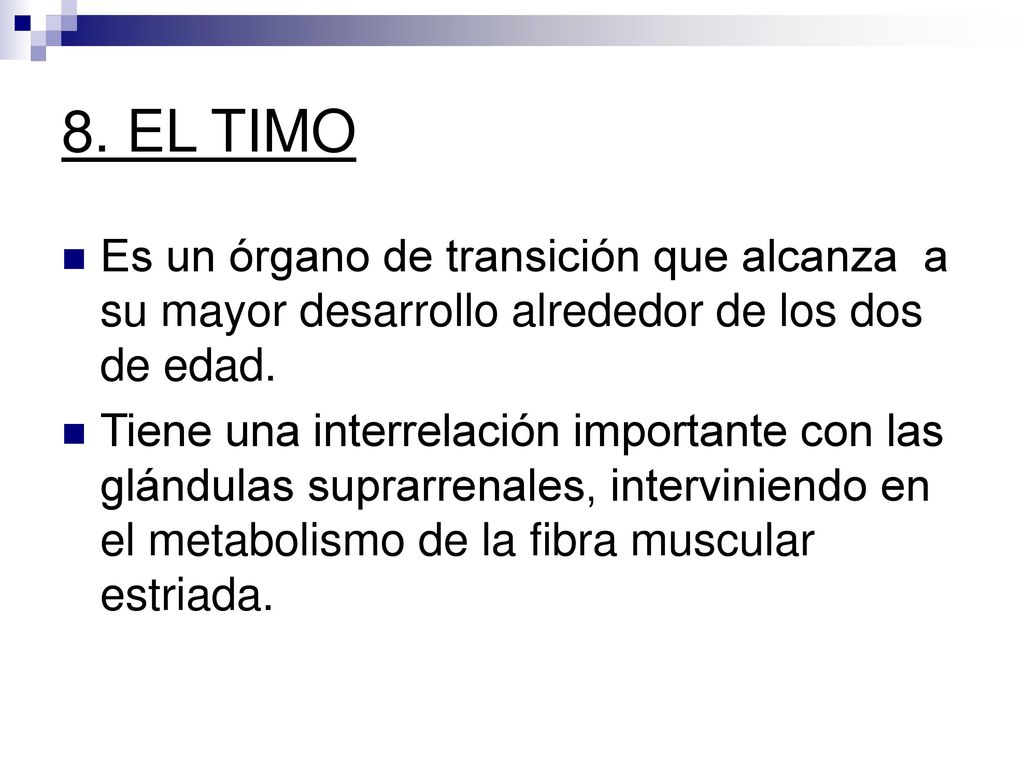 8. EL TIMO

Es un órgano de transición que alcanza a su mayor desarrollo alrededor de los dos de edad.

Tiene una interrelación importante con las glándulas suprarrenales, interviniendo en el metabolismo de la fibra muscular estriada.